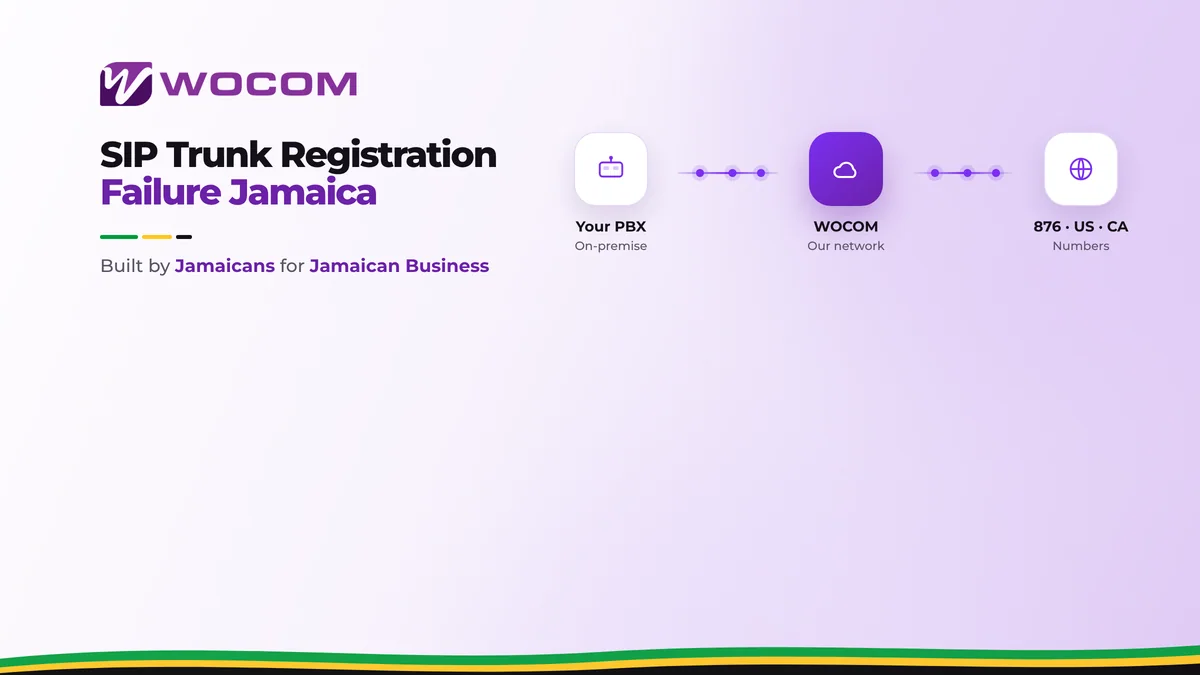 WOCOM

SIP Trunk Registration Failure Jamaica

Built by Jamaicans for Jamaican Business

Your PBX
On-premise

WOCOM
Our network

876 · US · CA
Numbers